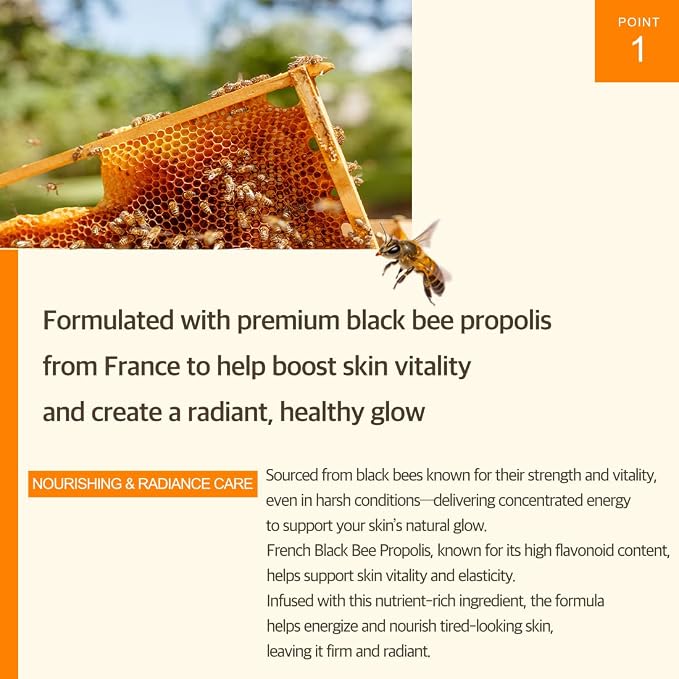 POINT
1

Formulated with premium black bee propolis from France to help boost skin vitality and create a radiant, healthy glow

NOURISHING & RADIANCE CARE

Sourced from black bees known for their strength and vitality, even in harsh conditions—delivering concentrated energy to support your skin's natural glow.
French Black Bee Propolis, known for its high flavonoid content, helps support skin vitality and elasticity.
Infused with this nutrient-rich ingredient, the formula helps energize and nourish tired-looking skin, leaving it firm and radiant.